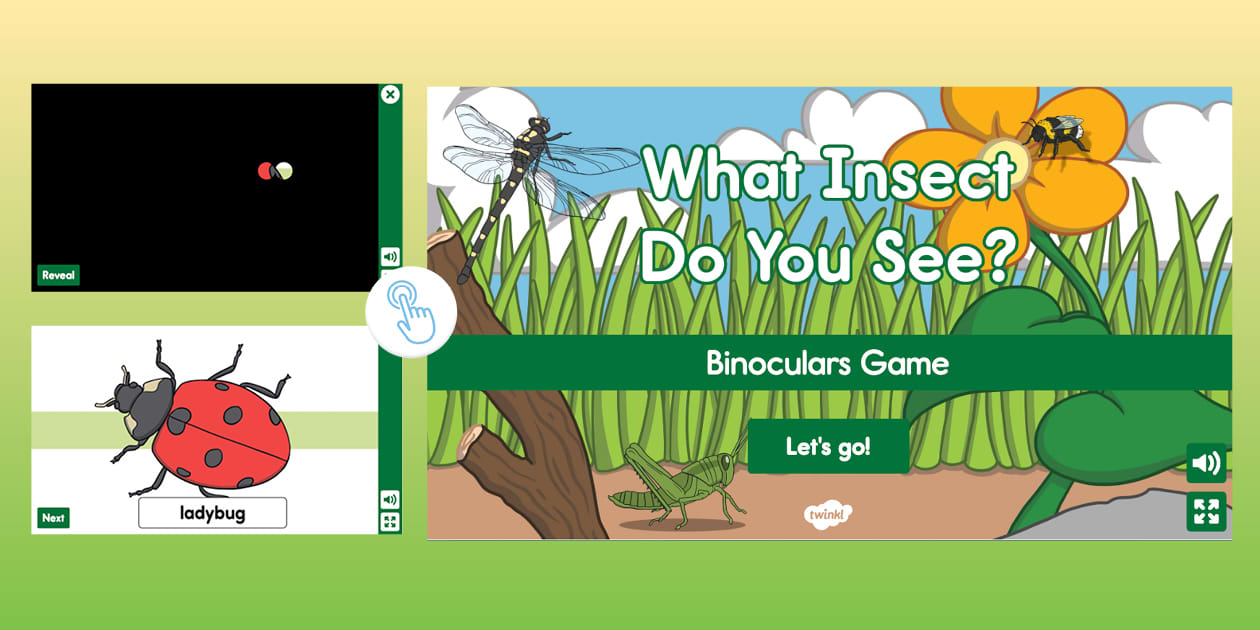 Reveal

Next

ladybug

What Insect Do You See?

Binoculars Game

Let's go!

twinkl